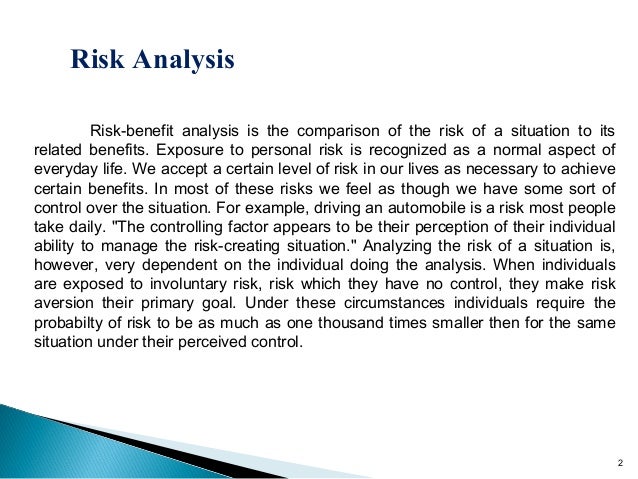 Risk Analysis

Risk-benefit analysis is the comparison of the risk of a situation to its related benefits. Exposure to personal risk is recognized as a normal aspect of everyday life. We accept a certain level of risk in our lives as necessary to achieve certain benefits. In most of these risks we feel as though we have some sort of control over the situation. For example, driving an automobile is a risk most people take daily. "The controlling factor appears to be their perception of their individual ability to manage the risk-creating situation." Analyzing the risk of a situation is, however, very dependent on the individual doing the analysis. When individuals are exposed to involuntary risk, risk which they have no control, they make risk aversion their primary goal. Under these circumstances individuals require the probabilty of risk to be as much as one thousand times smaller then for the same situation under their perceived control.

2